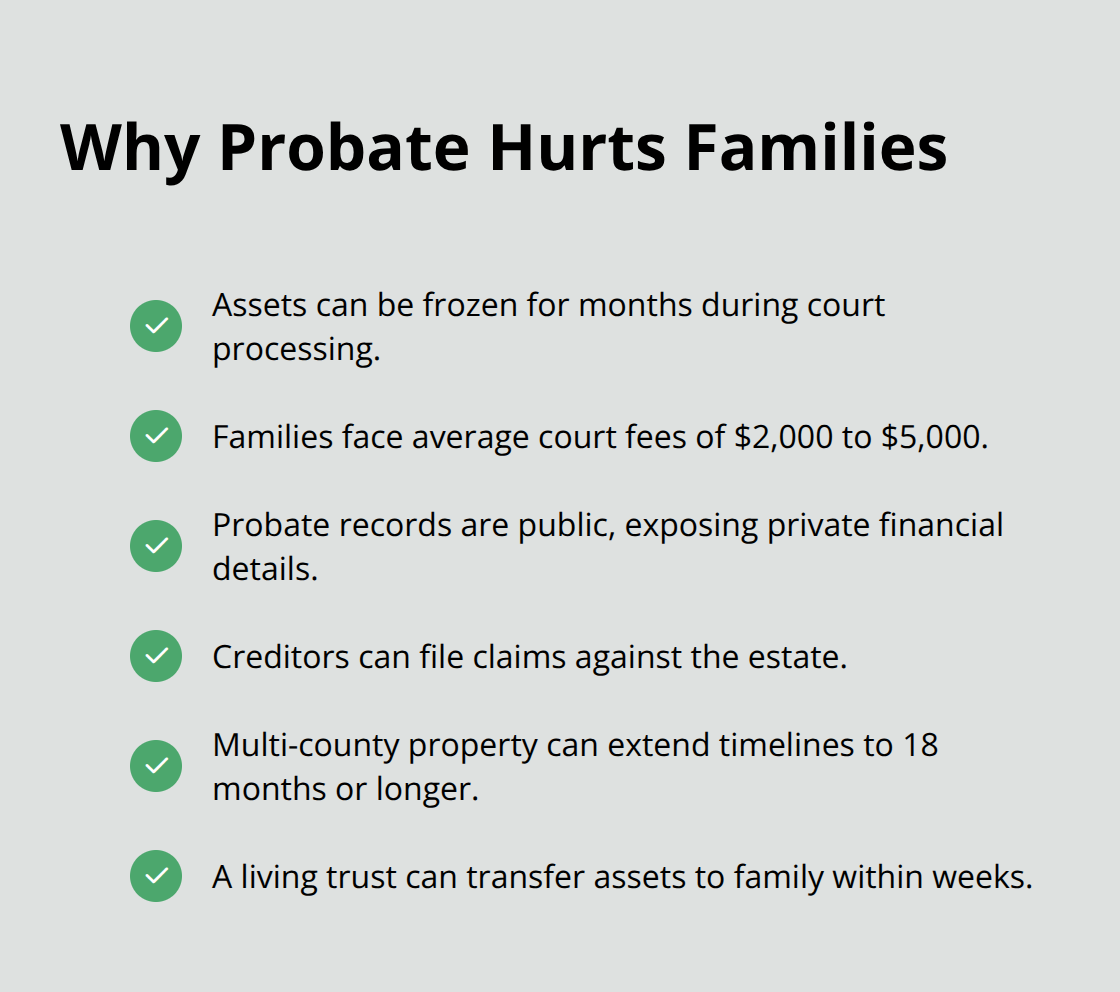 Why Probate Hurts Families

Assets can be frozen for months during court processing.

Families face average court fees of \$2,000 to \$5,000.

Probate records are public, exposing private financial details.

Creditors can file claims against the estate.

Multi-county property can extend timelines to 18 months or longer.

A living trust can transfer assets to family within weeks.